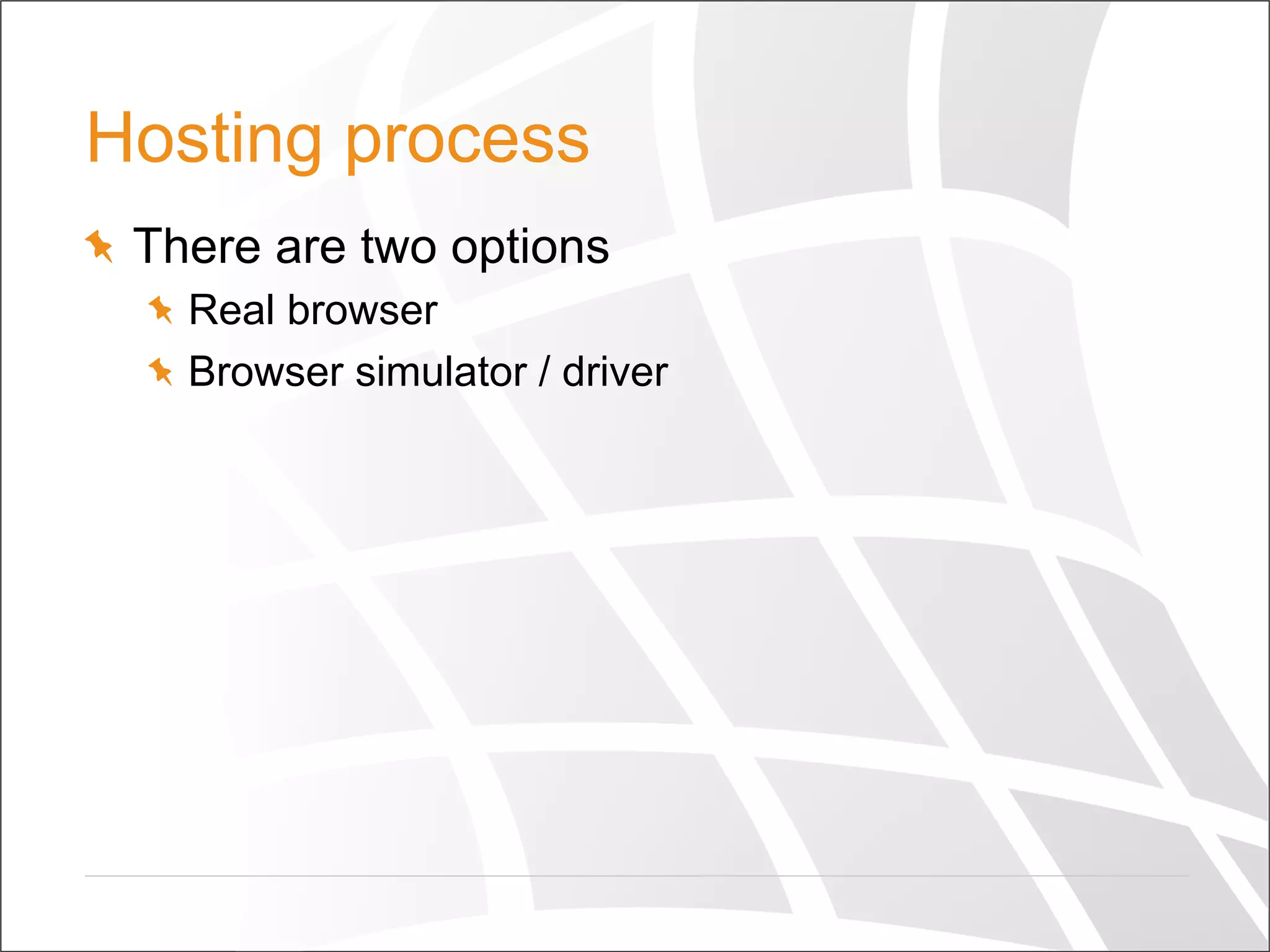 Hosting process

There are two options

Real browser

Browser simulator / driver